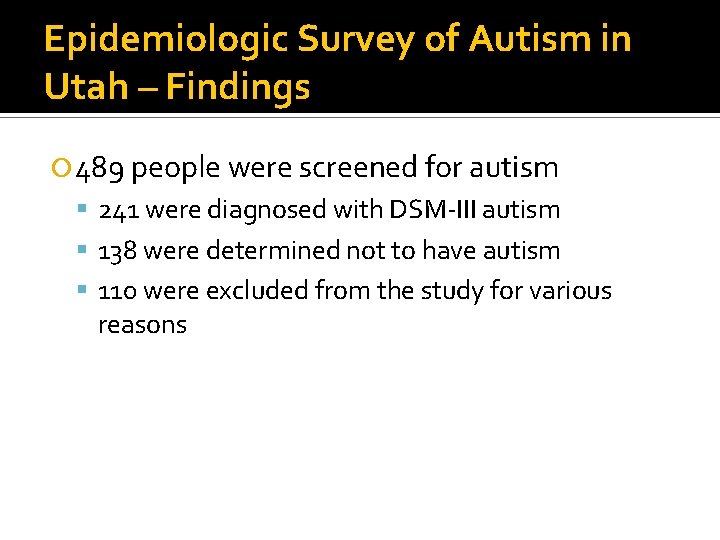 Epidemiologic Survey of Autism in Utah – Findings

489 people were screened for autism

241 were diagnosed with DSM-III autism

138 were determined not to have autism

110 were excluded from the study for various reasons